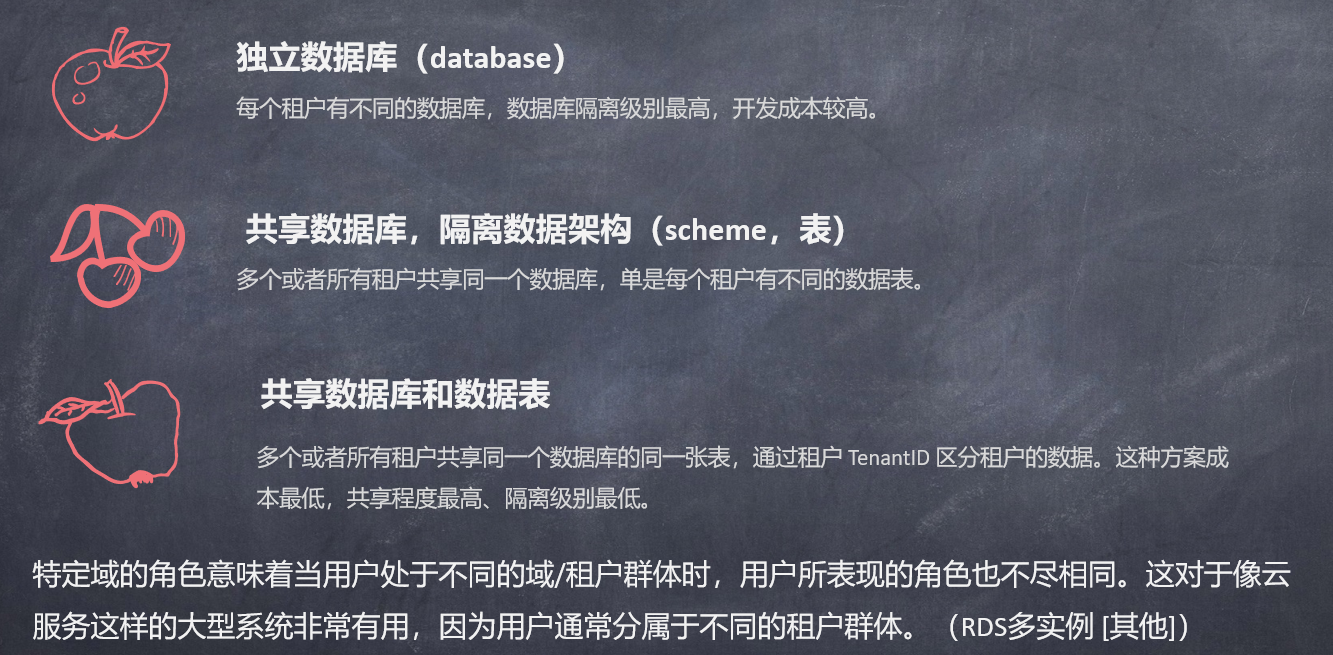 独立数据库（database）

每个租户有不同的数据库，数据库隔离级别最高，开发成本较高。

共享数据库，隔离数据架构（scheme，表）

多个或者所有租户共享同一个数据库，单是每个租户有不同的数据表。

共享数据库和数据表

多个或者所有租户共享同一个数据库的同一张表，通过租户 TenantID 区分租户的数据。这种方案成本最低，共享程度最高、隔离级别最低。

特定域的角色意味着当用户处于不同的域/租户群体时，用户所表现的角色也不尽相同。这对于像云服务这样的大型系统非常有用，因为用户通常分属于不同的租户群体。（RDS多实例 [其他]）